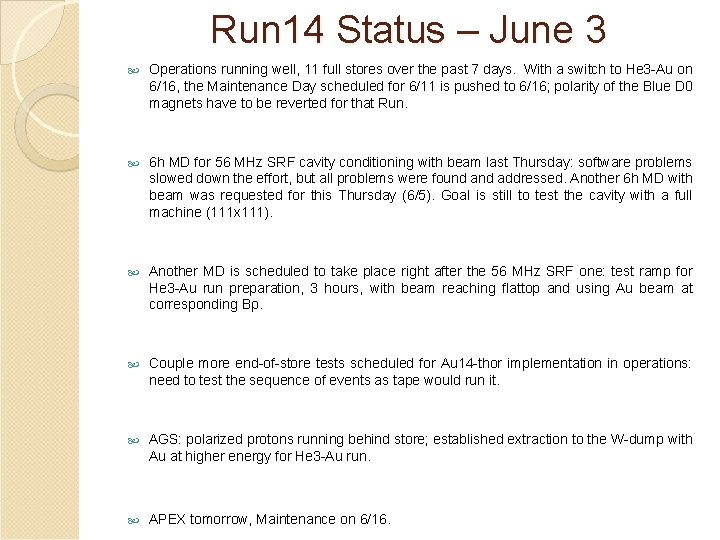 Run14 Status – June 3

Operations running well, 11 full stores over the past 7 days. With a switch to He3-Au on 6/16, the Maintenance Day scheduled for 6/11 is pushed to 6/16; polarity of the Blue D0 magnets have to be reverted for that Run.

6h MD for 56 MHz SRF cavity conditioning with beam last Thursday: software problems slowed down the effort, but all problems were found and addressed. Another 6h MD with beam was requested for this Thursday (6/5). Goal is still to test the cavity with a full machine (111x111).

Another MD is scheduled to take place right after the 56 MHz SRF one: test ramp for He3-Au run preparation, 3 hours, with beam reaching flattop and using Au beam at corresponding Bρ.

Couple more end-of-store tests scheduled for Au14-thor implementation in operations: need to test the sequence of events as tape would run it.

AGS: polarized protons running behind store; established extraction to the W-dump with Au at higher energy for He3-Au run.

APEX tomorrow, Maintenance on 6/16.